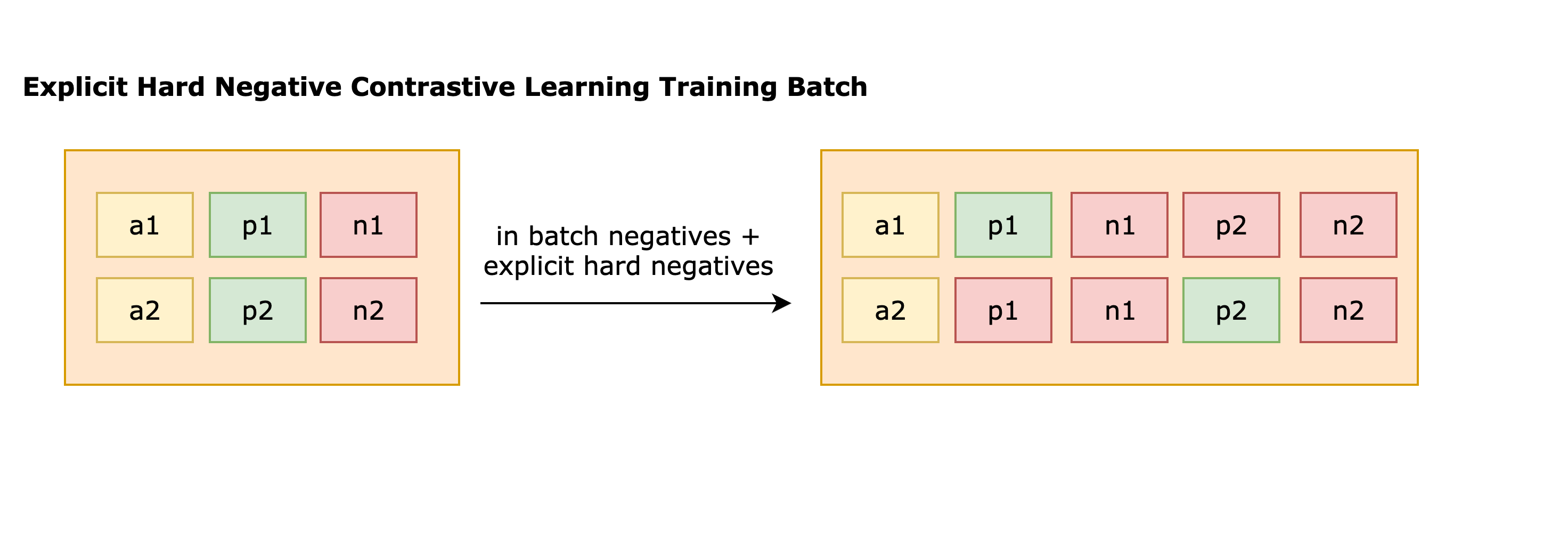 Explicit Hard Negative Contrastive Learning Training Batch

a1 p1 n1
a2 p2 n2

in batch negatives + explicit hard negatives

a1 p1 n1 p2 n2
a2 p1 n1 p2 n2